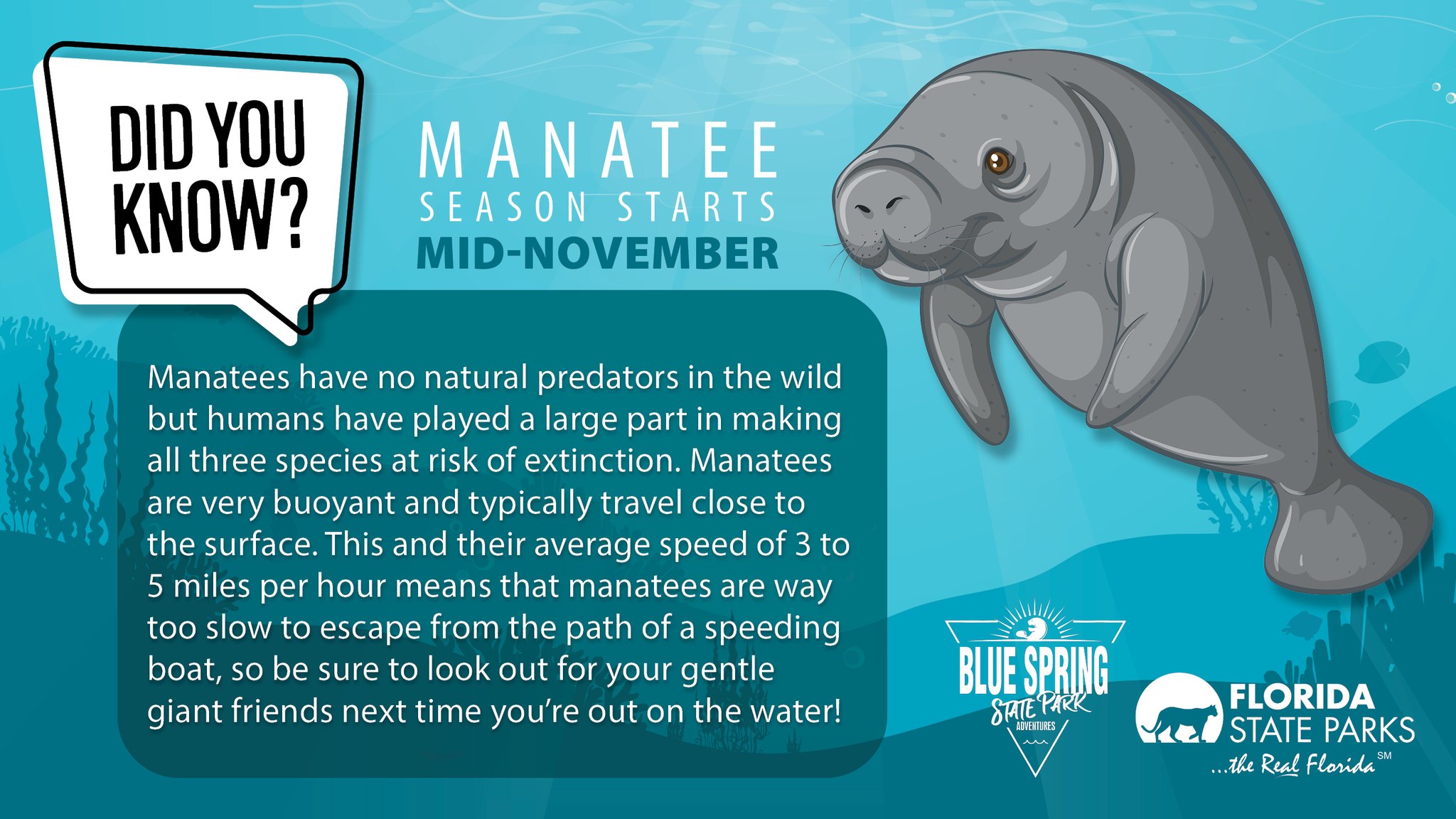 DID YOU KNOW?

MANATEE SEASON STARTS MID-NOVEMBER

Manatees have no natural predators in the wild but humans have played a large part in making all three species at risk of extinction. Manatees are very buoyant and typically travel close to the surface. This and their average speed of 3 to 5 miles per hour means that manatees are way too slow to escape from the path of a speeding boat, so be sure to look out for your gentle giant friends next time you're out on the water!

BLUE SPRING STATE PARK ADVENTURES

FLORIDA STATE PARKS ...the Real Florida SM